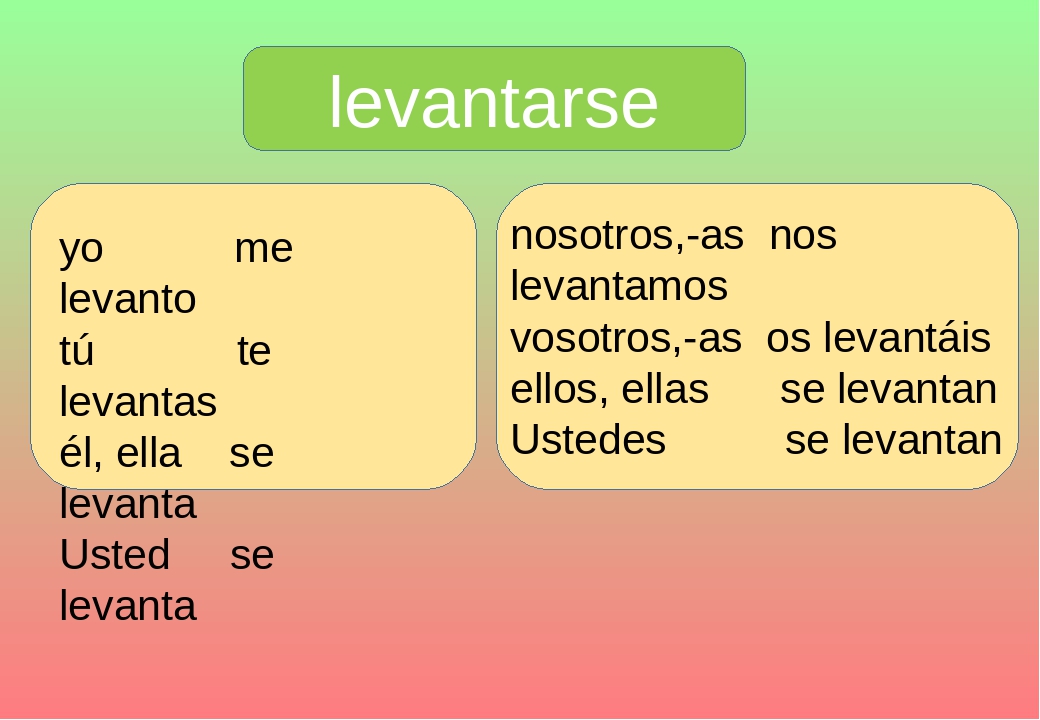 levantarse

yo me levanto
tú te levantas
él, ella se levanta
Usted se levanta

nosotros,-as nos levantamos
vosotros,-as os levantáis
ellos, ellas se levantan
Ustedes se levantan